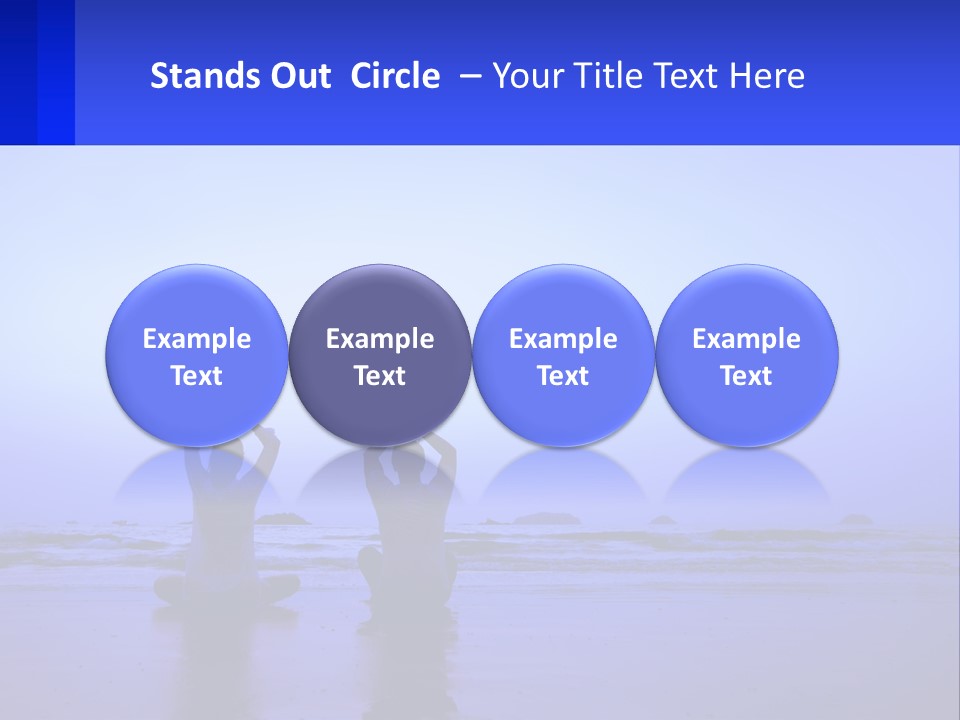 Stands Out Circle – Your Title Text Here

Example Text

Example Text

Example Text

Example Text